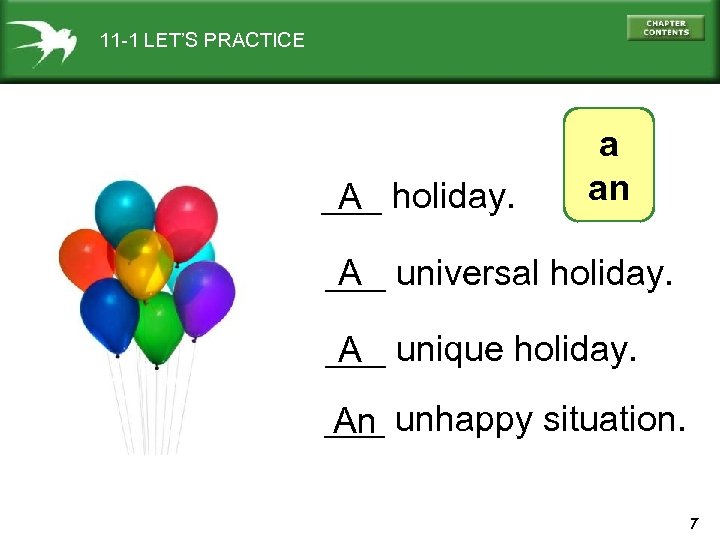 11-1 LET'S PRACTICE

CHAPTER CONTENTS

a
an

A holiday.

A universal holiday.

A unique holiday.

An unhappy situation.

7